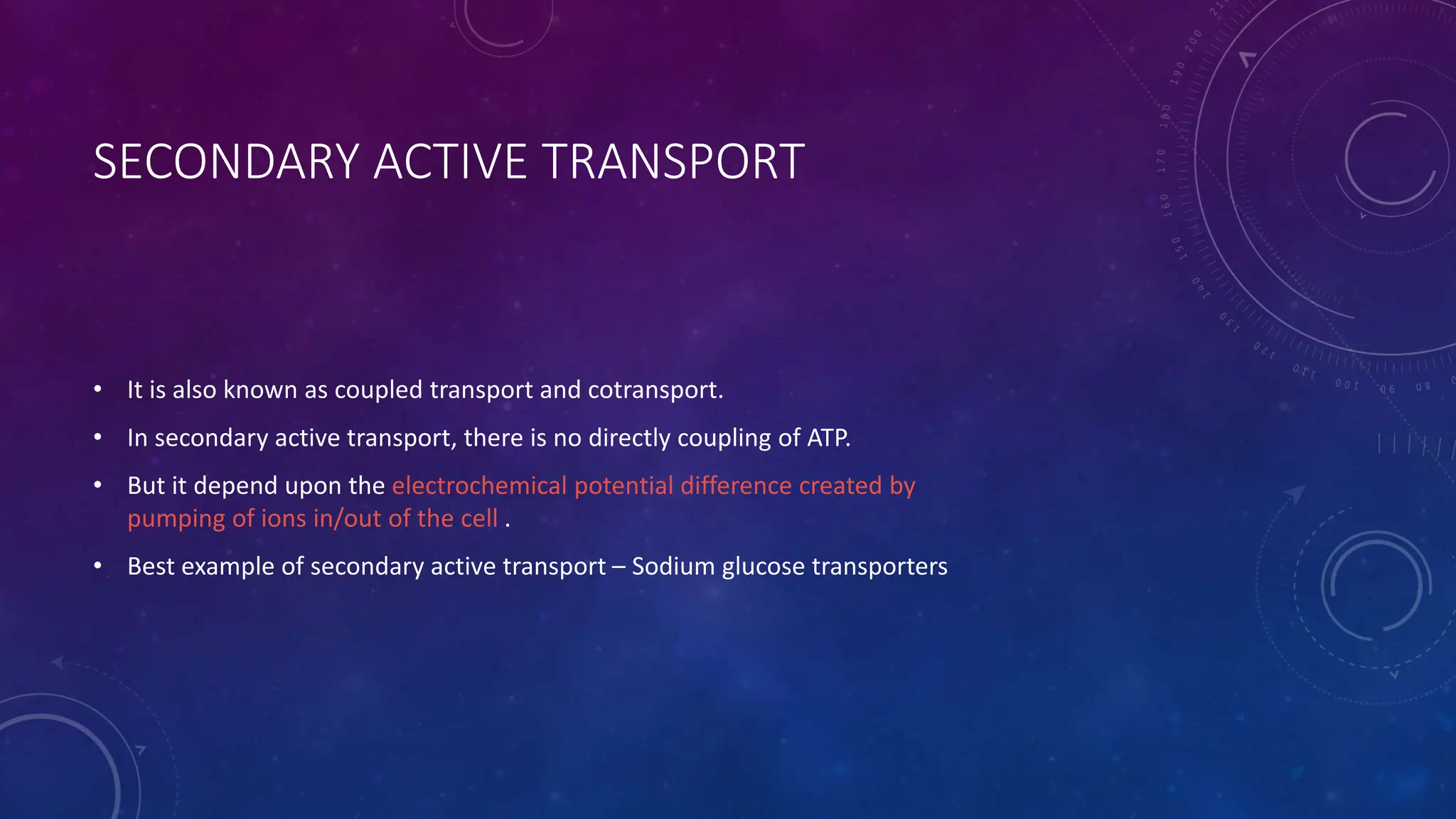 SECONDARY ACTIVE TRANSPORT

• It is also known as coupled transport and cotransport.

• In secondary active transport, there is no directly coupling of ATP.

• But it depend upon the electrochemical potential difference created by pumping of ions in/out of the cell .

• Best example of secondary active transport – Sodium glucose transporters